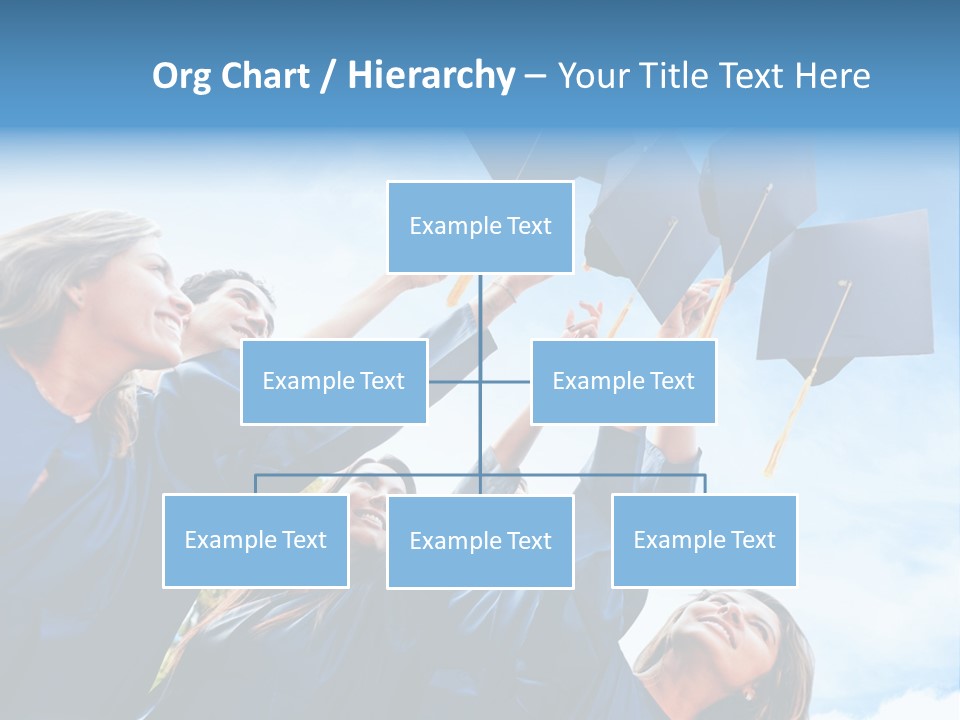 Org Chart / Hierarchy – Your Title Text Here

Example Text

Example Text

Example Text

Example Text

Example Text

Example Text